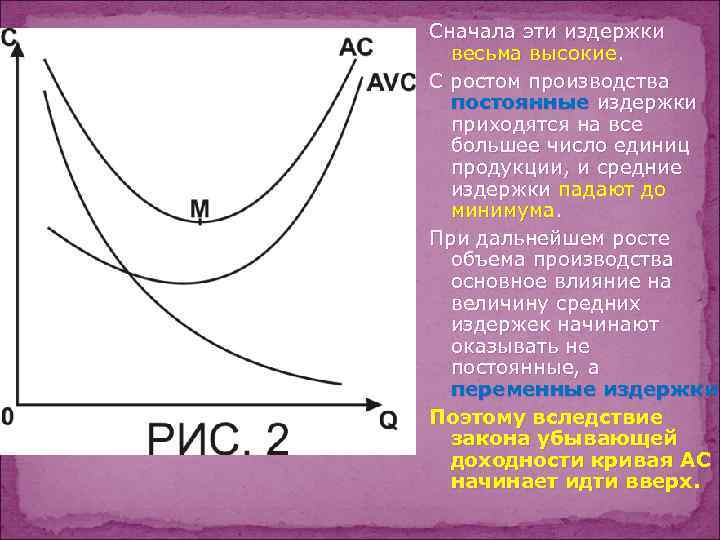 C

AC

AVC

M

0

Q

РИС. 2

Сначала эти издержки весьма высокие.

С ростом производства постоянные издержки приходятся на все большее число единиц продукции, и средние издержки падают до минимума.

При дальнейшем росте объема производства основное влияние на величину средних издержек начинают оказывать не постоянные, а переменные издержки

Поэтому вследствие закона убывающей доходности кривая АС начинает идти вверх.